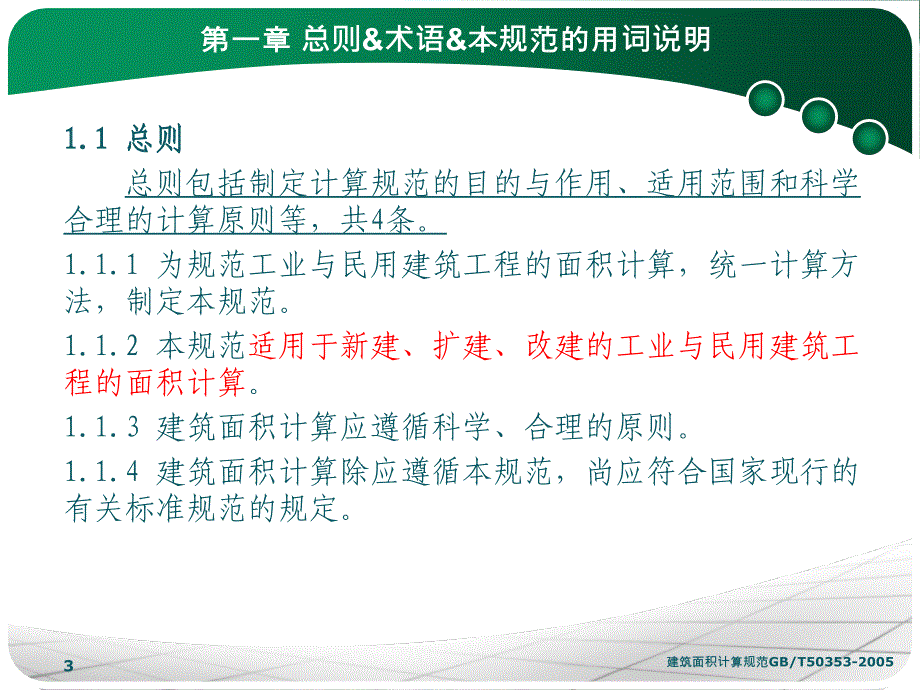 第一章 总则&术语&本规范的用词说明

1.1 总则

总则包括制定计算规范的目的与作用、适用范围和科学合理的计算原则等，共4条。

1.1.1 为规范工业与民用建筑工程的面积计算，统一计算方法，制定本规范。

1.1.2 本规范适用于新建、扩建、改建的工业与民用建筑工程的面积计算。

1.1.3 建筑面积计算应遵循科学、合理的原则。

1.1.4 建筑面积计算除应遵循本规范，尚应符合国家现行的有关标准规范的规定。

3

建筑面积计算规范GB/T50353-2005